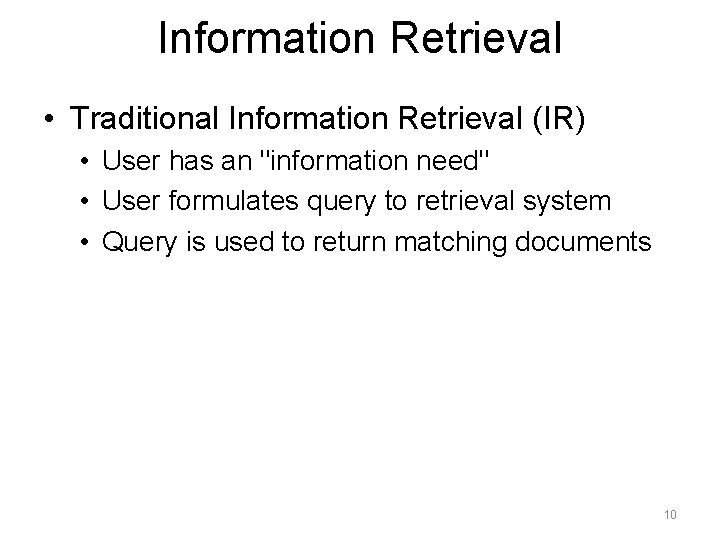 Information Retrieval

• Traditional Information Retrieval (IR)
  • User has an "information need"
  • User formulates query to retrieval system
  • Query is used to return matching documents

10